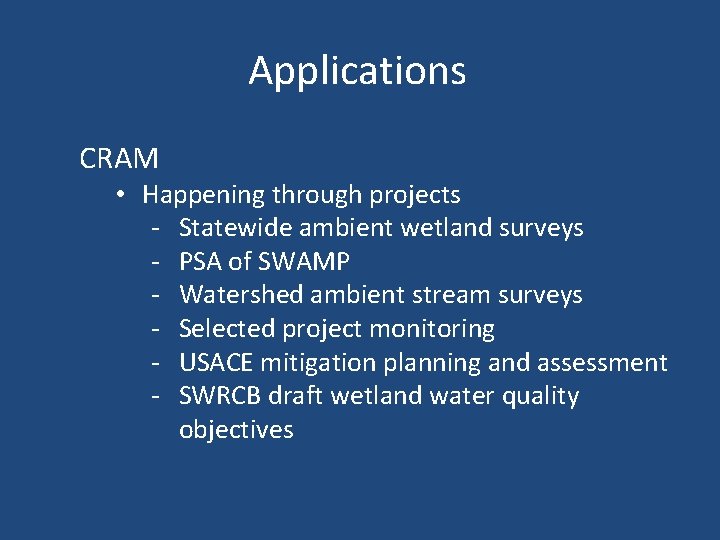 Applications

CRAM
• Happening through projects
- Statewide ambient wetland surveys
- PSA of SWAMP
- Watershed ambient stream surveys
- Selected project monitoring
- USACE mitigation planning and assessment
- SWRCB draft wetland water quality objectives